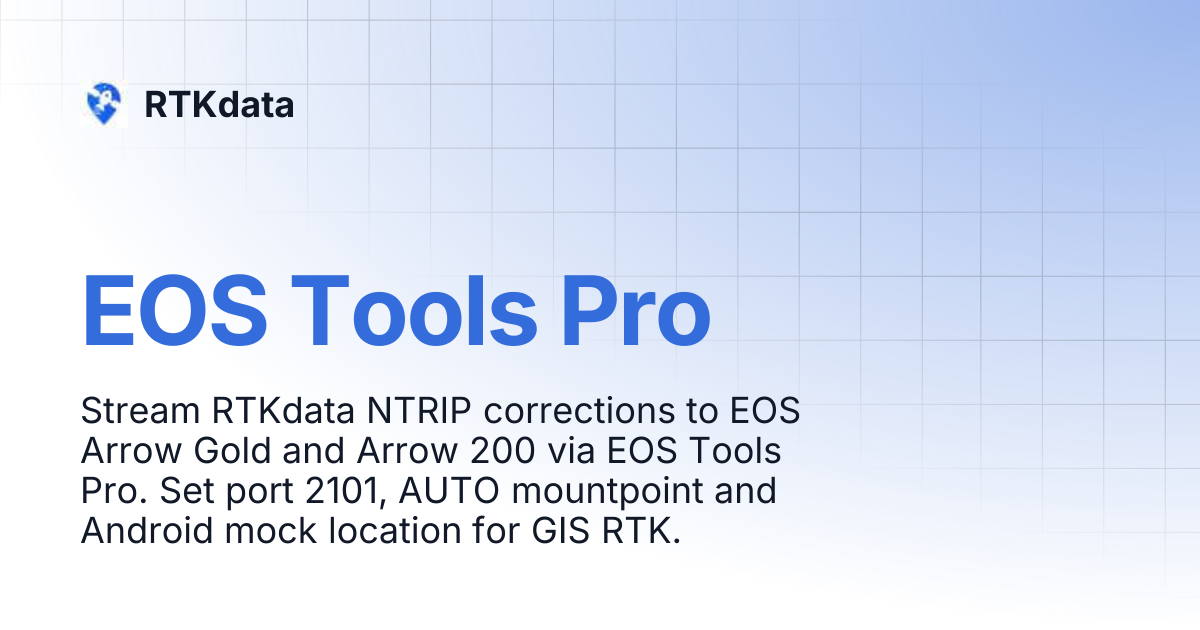 RTKdata

EOS Tools Pro

Stream RTKdata NTRIP corrections to EOS Arrow Gold and Arrow 200 via EOS Tools Pro. Set port 2101, AUTO mountpoint and Android mock location for GIS RTK.